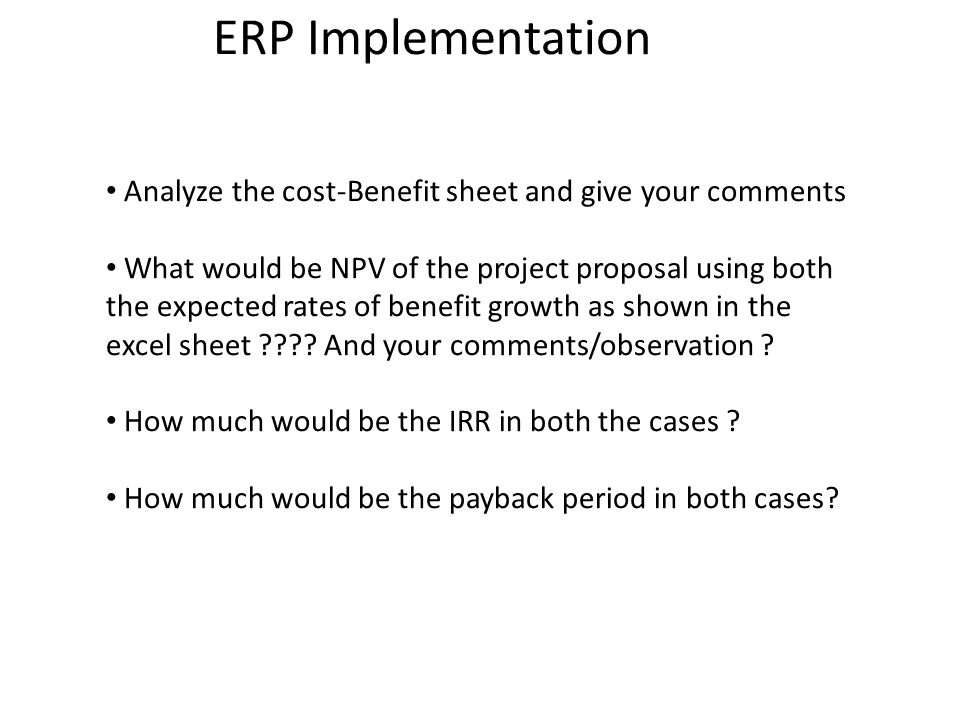 ERP Implementation

• Analyze the cost-Benefit sheet and give your comments

• What would be NPV of the project proposal using both the expected rates of benefit growth as shown in the excel sheet ???? And your comments/observation ?

• How much would be the IRR in both the cases ?

• How much would be the payback period in both cases?